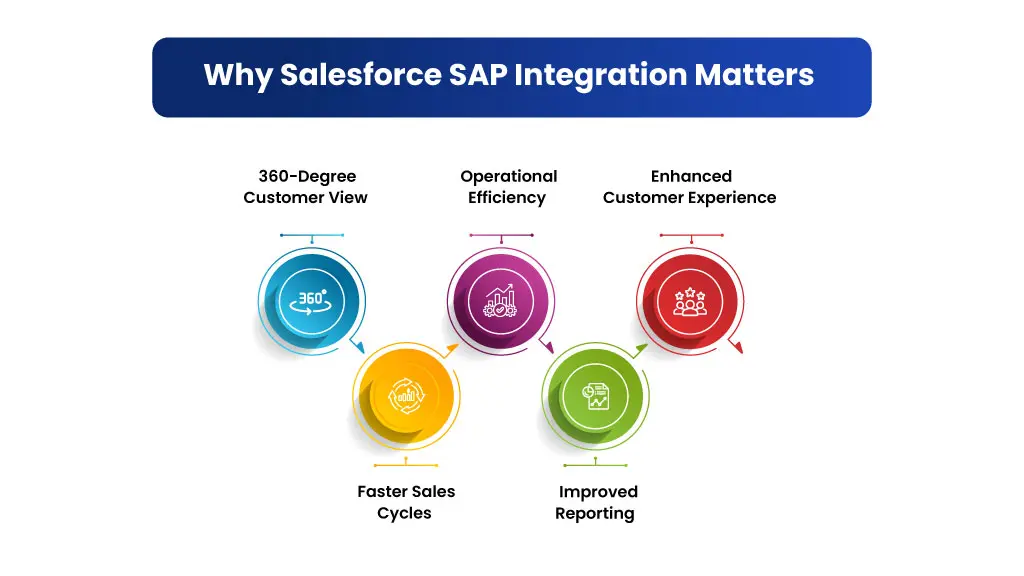 Why Salesforce SAP Integration Matters

360-Degree Customer View

Operational Efficiency

Enhanced Customer Experience

360°

Faster Sales Cycles

Improved Reporting